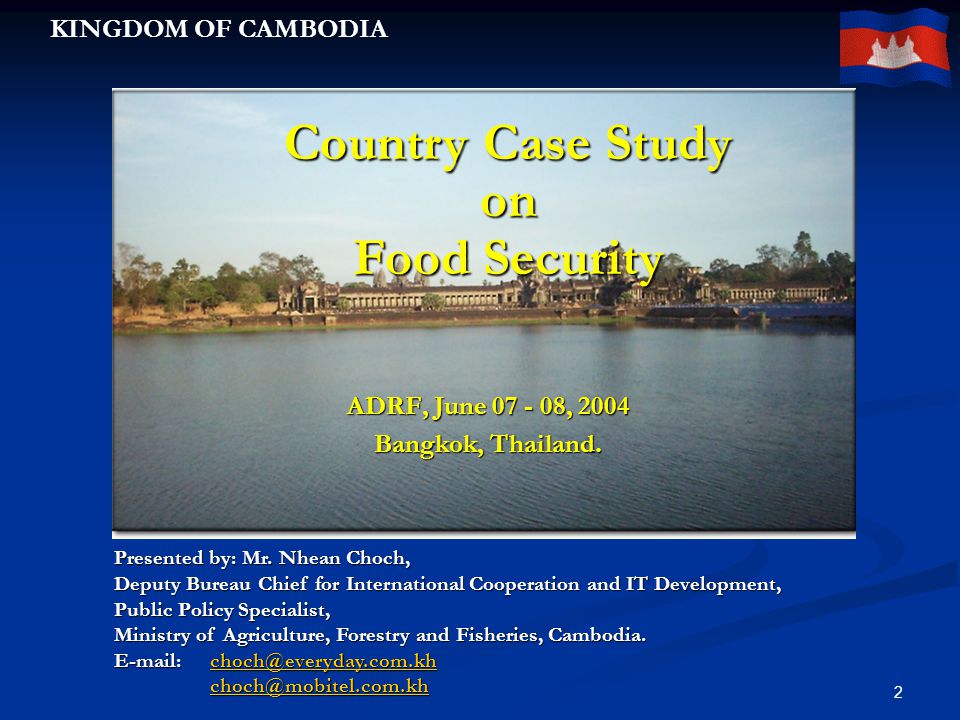 KINGDOM OF CAMBODIA

Country Case Study
on
Food Security

ADRF, June 07 - 08, 2004
Bangkok, Thailand.

Presented by: Mr. Nhean Choch,
Deputy Bureau Chief for International Cooperation and IT Development,
Public Policy Specialist,
Ministry of Agriculture, Forestry and Fisheries, Cambodia.
E-mail: choch@everyday.com.kh
choch@mobitel.com.kh

2